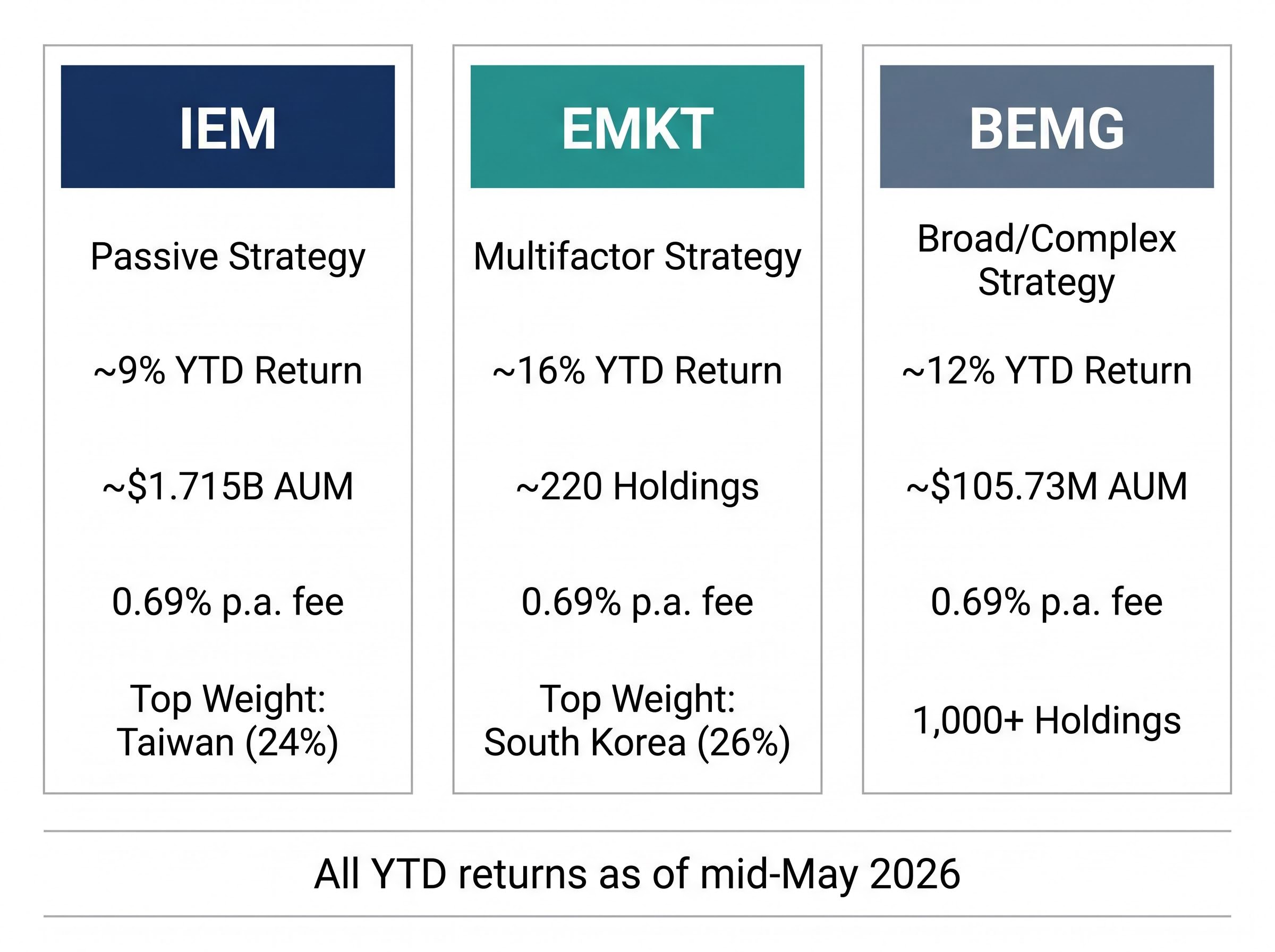 IEM

Passive Strategy

~9% YTD Return

~\$1.715B AUM

0.69% p.a. fee

Top Weight: Taiwan (24%)

EMKT

Multifactor Strategy

~16% YTD Return

~220 Holdings

0.69% p.a. fee

Top Weight: South Korea (26%)

BEMG

Broad/Complex Strategy

~12% YTD Return

~\$105.73M AUM

0.69% p.a. fee

1,000+ Holdings

All YTD returns as of mid-May 2026